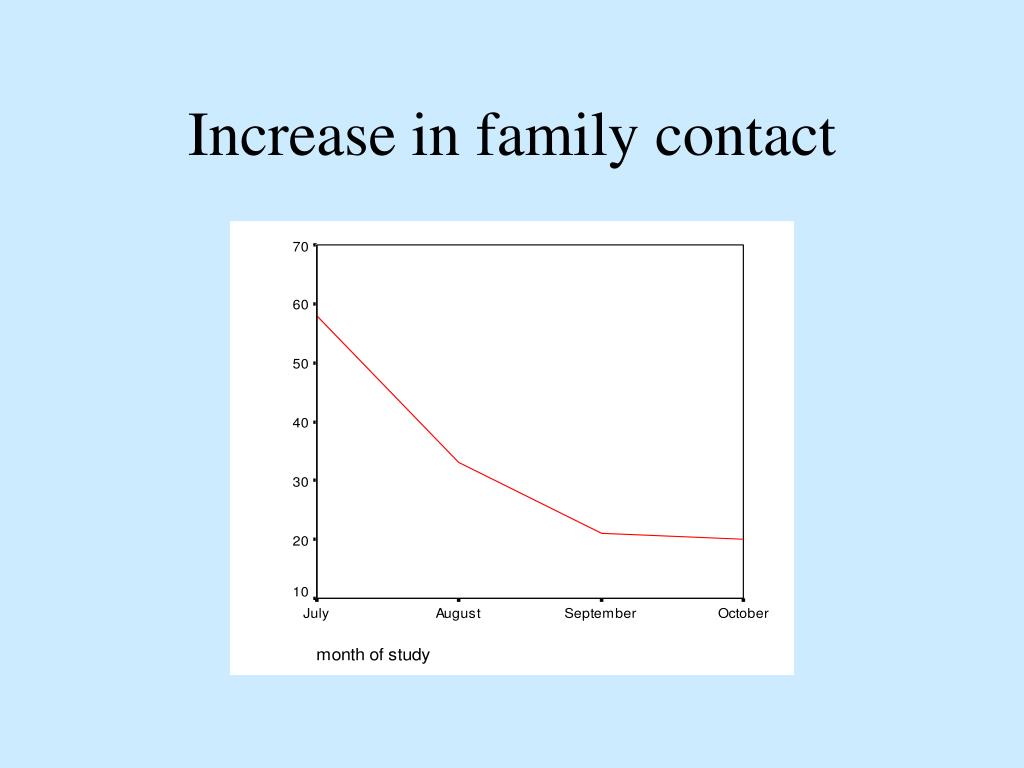 Increase in family contact

70
60
50
40
30
20
10
July
August
September
October

month of study